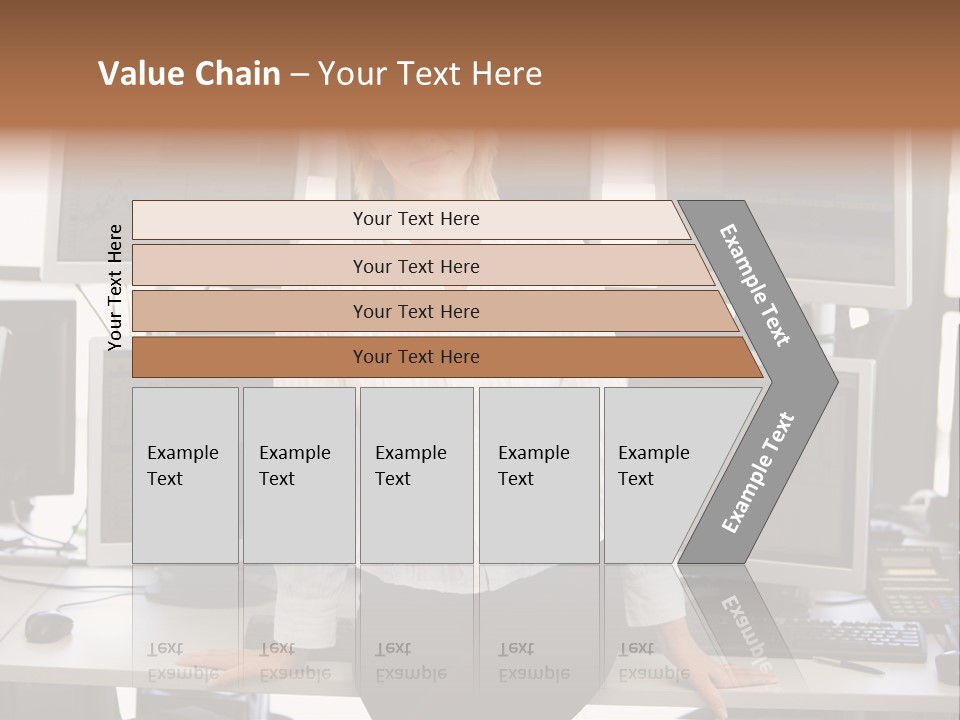 Value Chain – Your Text Here

Your Text Here

Your Text Here

Your Text Here

Your Text Here

Your Text Here

Example Text

Example Text

Example Text

Example Text

Example Text

Example Text

Example Text